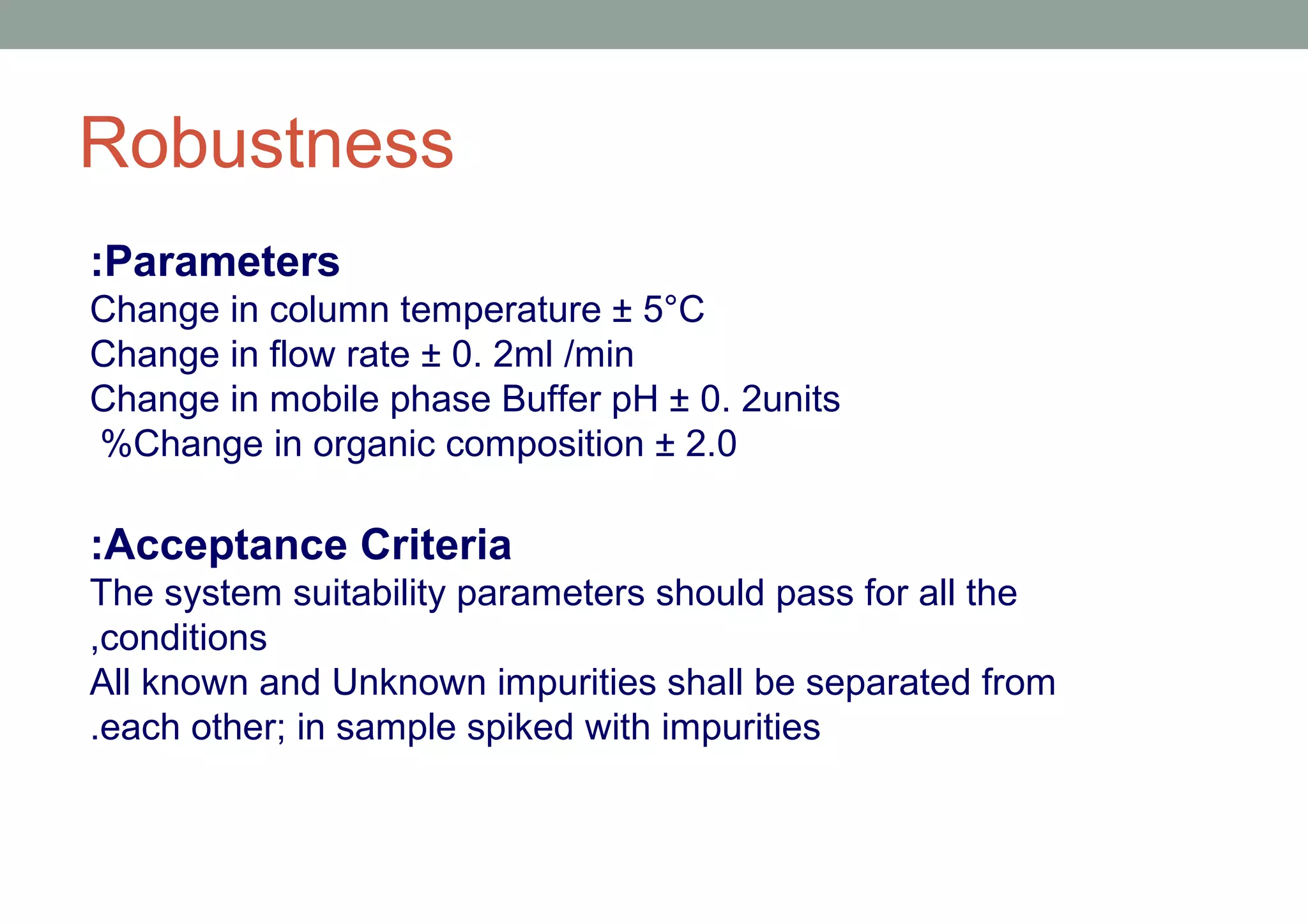 Robustness

:Parameters
Change in column temperature ± 5°C
Change in flow rate ± 0. 2ml /min
Change in mobile phase Buffer pH ± 0. 2units
%Change in organic composition ± 2.0

:Acceptance Criteria
The system suitability parameters should pass for all the ,conditions
All known and Unknown impurities shall be separated from .each other; in sample spiked with impurities